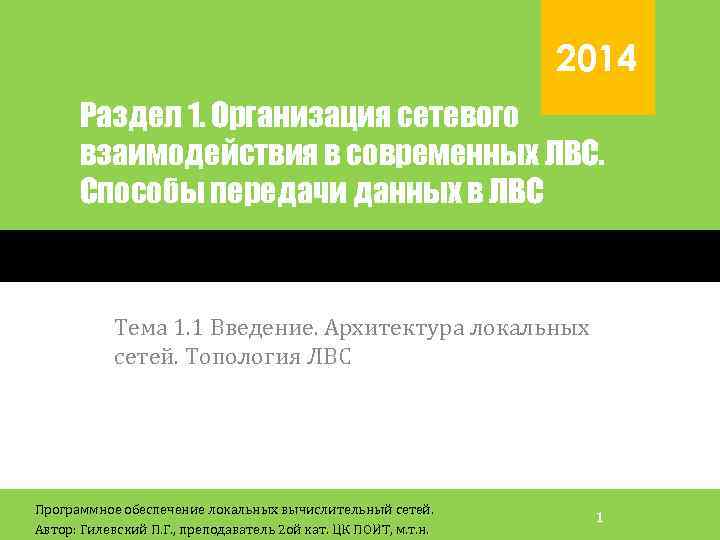 2014

Раздел 1. Организация сетевого взаимодействия в современных ЛВС. Способы передачи данных в ЛВС

Тема 1.1 Введение. Архитектура локальных сетей. Топология ЛВС

Программное обеспечение локальных вычислительный сетей.
Автор: Гилевский П.Г., преподаватель 2ой кат. ЦК ПОИТ, м.т.н.

1